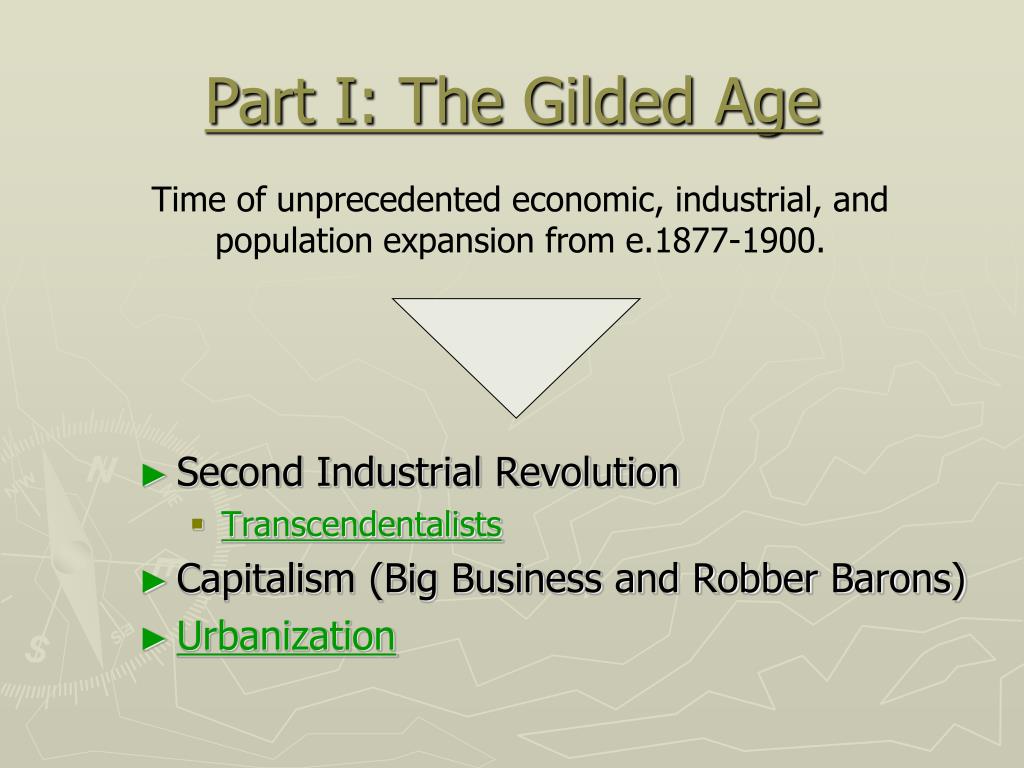 Part I: The Gilded Age

Time of unprecedented economic, industrial, and population expansion from e.1877-1900.

► Second Industrial Revolution
▪ Transcendentalists
► Capitalism (Big Business and Robber Barons)
► Urbanization